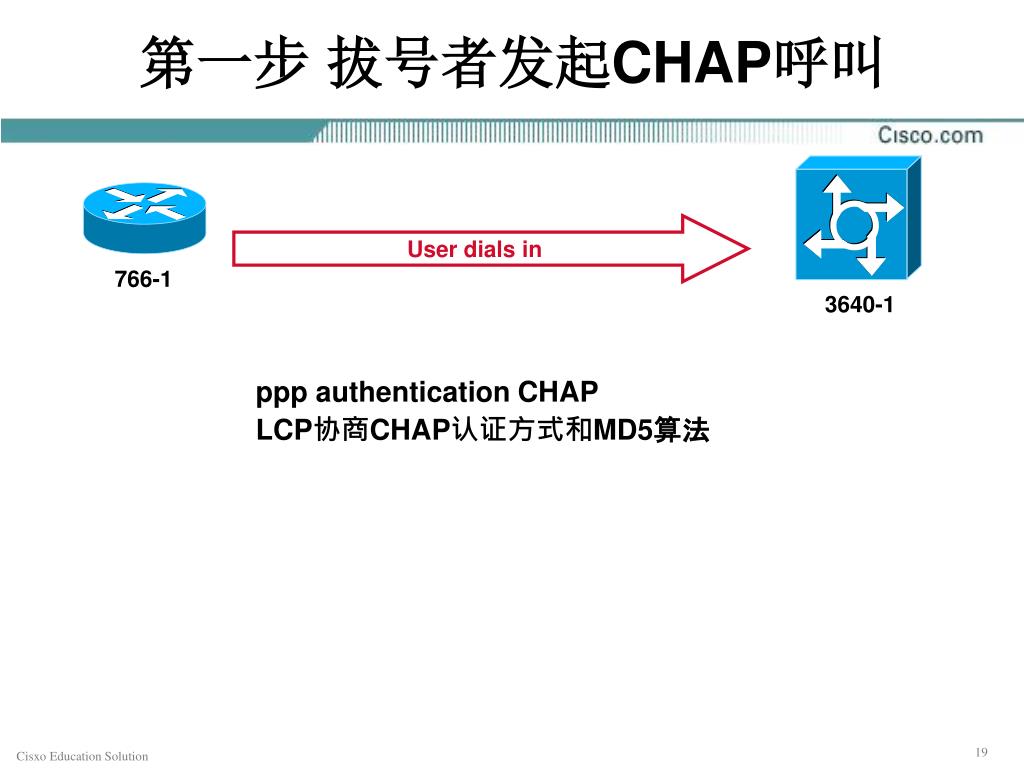 第一步 拔号者发起CHAP呼叫

Cisco.com

User dials in

766-1

3640-1

ppp authentication CHAP
LCP协商CHAP认证方式和MD5算法

Cisxo Education Solution

19